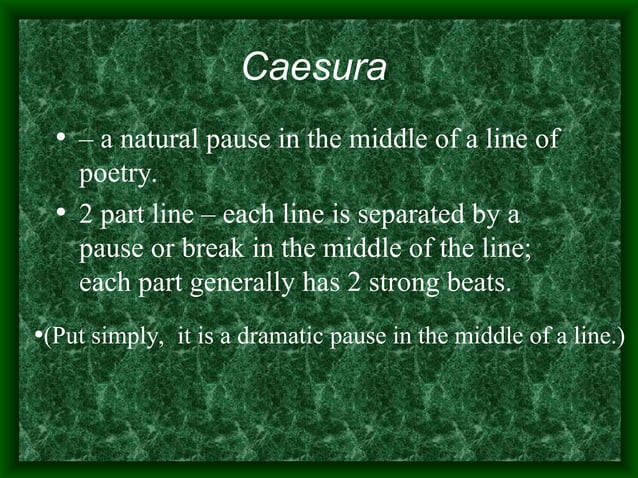 Caesura

• – a natural pause in the middle of a line of poetry.

• 2 part line – each line is separated by a pause or break in the middle of the line; each part generally has 2 strong beats.

•(Put simply, it is a dramatic pause in the middle of a line.)